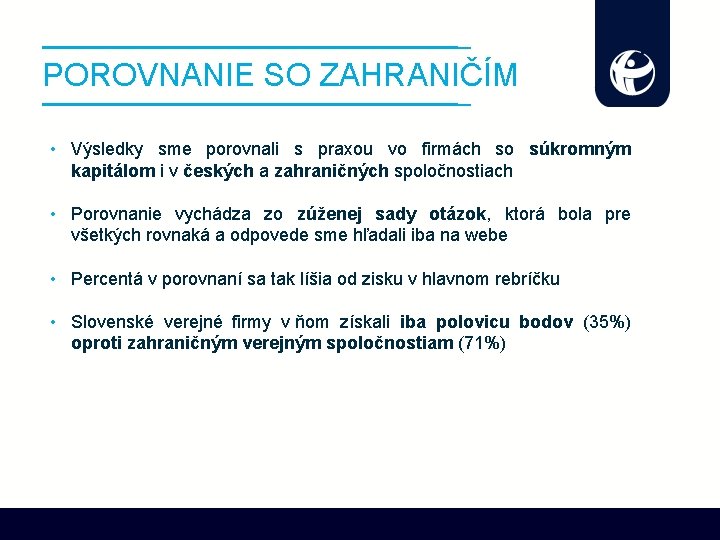 POROVNANIE SO ZAHRANIČÍM

• Výsledky sme porovnali s praxou vo firmách so súkromným kapitálom i v českých a zahraničných spoločnostiach

• Porovnanie vychádza zo zúženej sady otázok, ktorá bola pre všetkých rovnaká a odpovede sme hľadali iba na webe

• Percentá v porovnaní sa tak líšia od zisku v hlavnom rebríčku

• Slovenské verejné firmy v ňom získali iba polovicu bodov (35%) oproti zahraničným verejným spoločnostiam (71%)